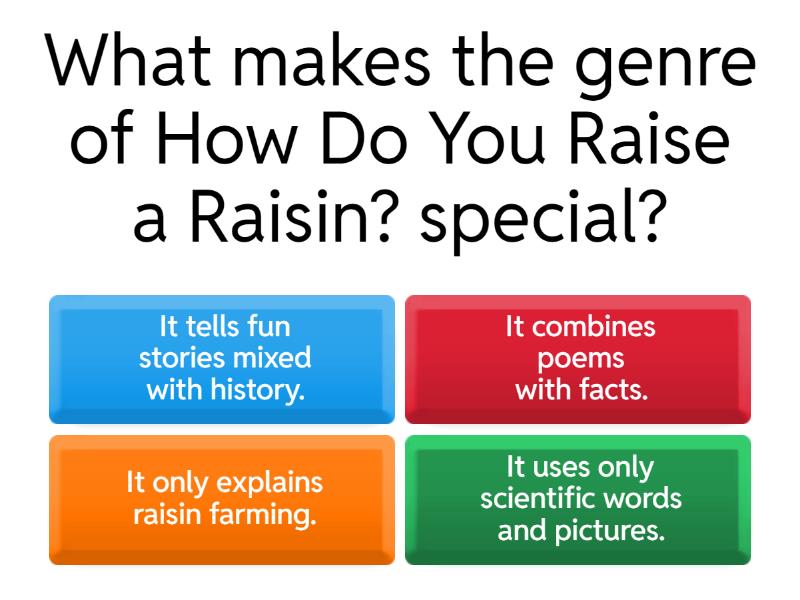 What makes the genre of How Do You Raise a Raisin? special?

It tells fun stories mixed with history.

It combines poems with facts.

It only explains raisin farming.

It uses only scientific words and pictures.